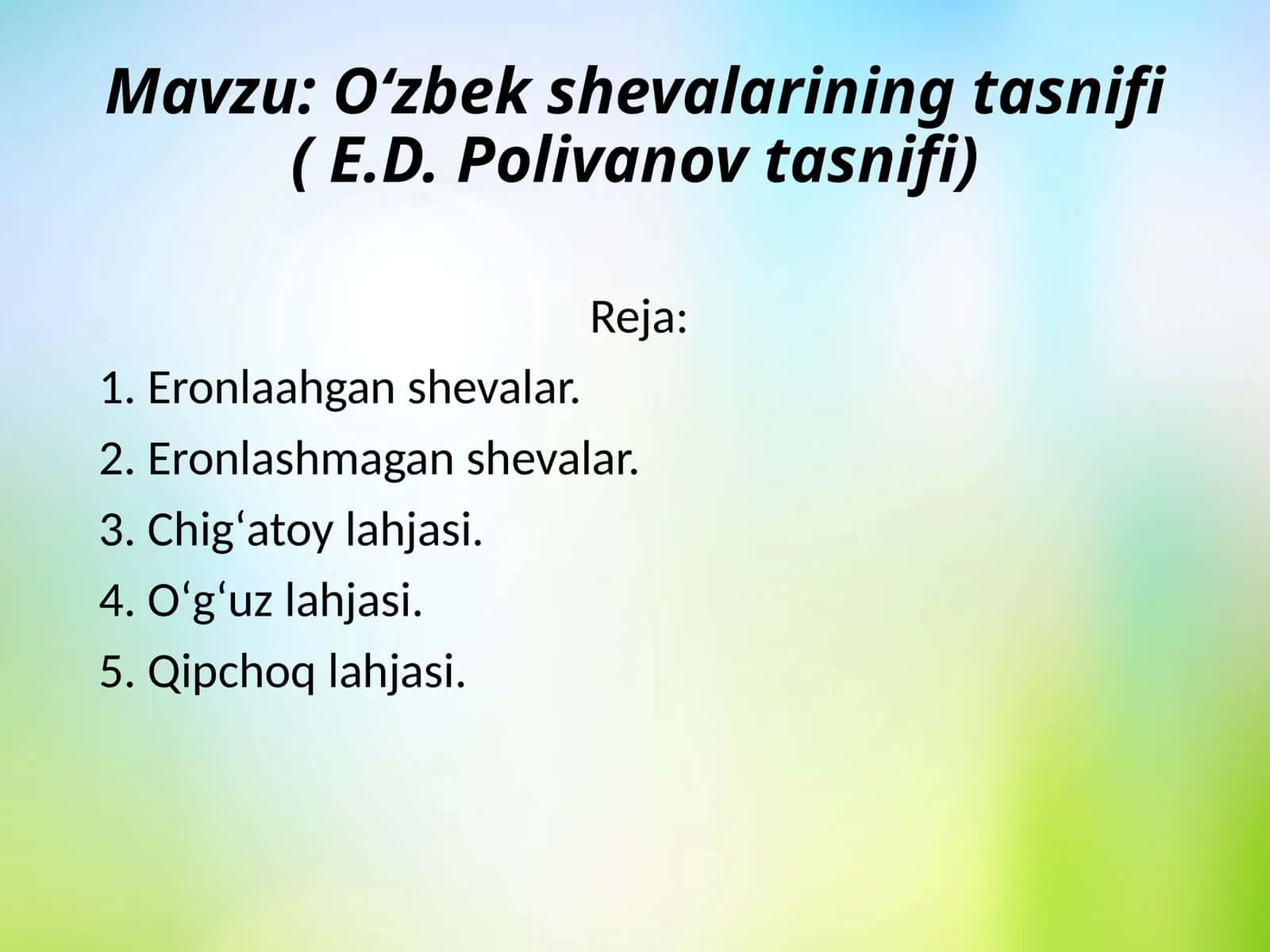 Mavzu: O‘zbek shevalarining tasnifi ( E.D. Polivanov tasnifi)

Reja:

1. Eronlaahgan shevalar.
2. Eronlashmagan shevalar.
3. Chig‘atoy lahjasi.
4. O‘g‘uz lahjasi.
5. Qipchoq lahjasi.